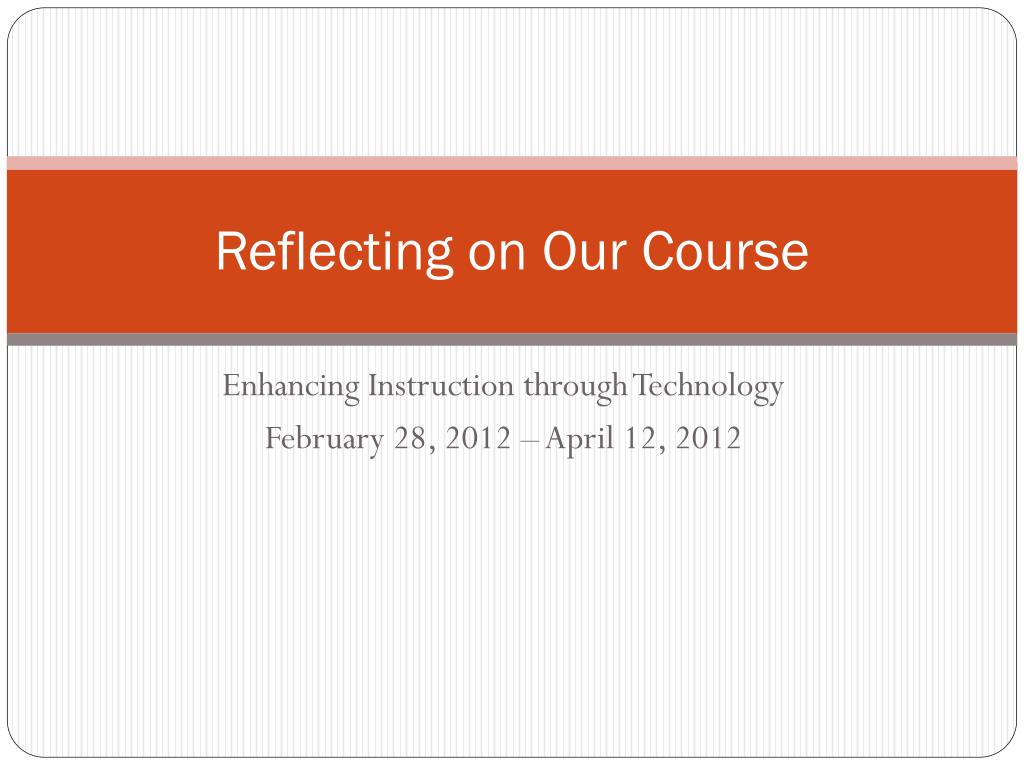 Reflecting on Our Course

Enhancing Instruction through Technology
February 28, 2012 – April 12, 2012